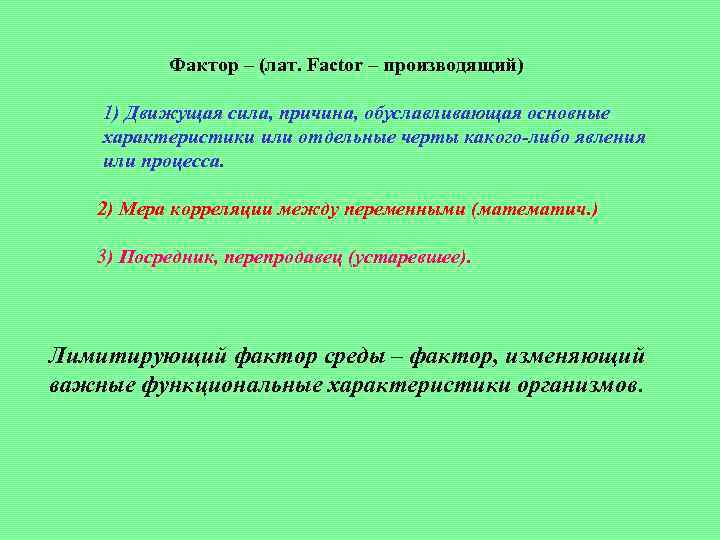 Фактор – (лат. Factor – производящий)

1) Движущая сила, причина, обуславливающая основные характеристики или отдельные черты какого-либо явления или процесса.

2) Мера корреляции между переменными (математич.)

3) Посредник, перепродавец (устаревшее).

Лимитирующий фактор среды – фактор, изменяющий важные функциональные характеристики организмов.